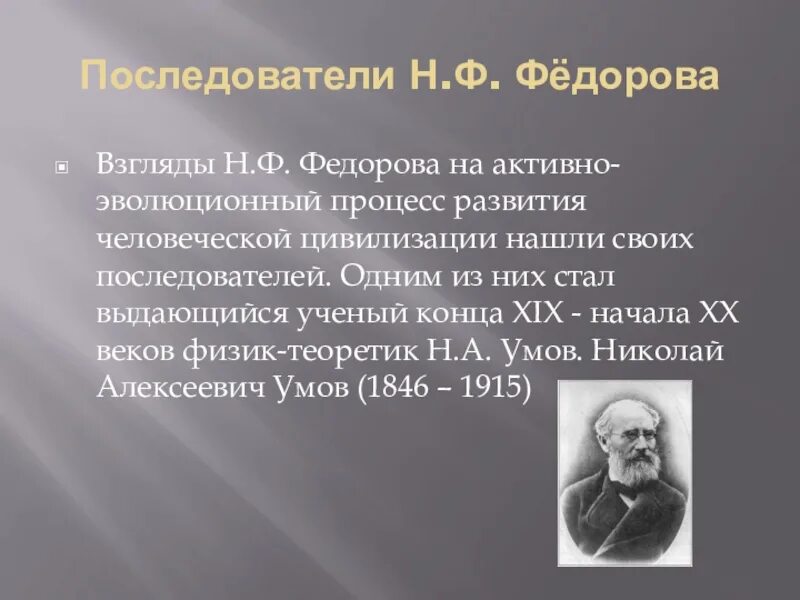 Последователи Н.Ф. Фёдорова

Взгляды Н.Ф. Федорова на активно-эволюционный процесс развития человеческой цивилизации нашли своих последователей. Одним из них стал выдающийся ученый конца XIX - начала XX веков физик-теоретик Н.А. Умов. Николай Алексеевич Умов (1846 – 1915)